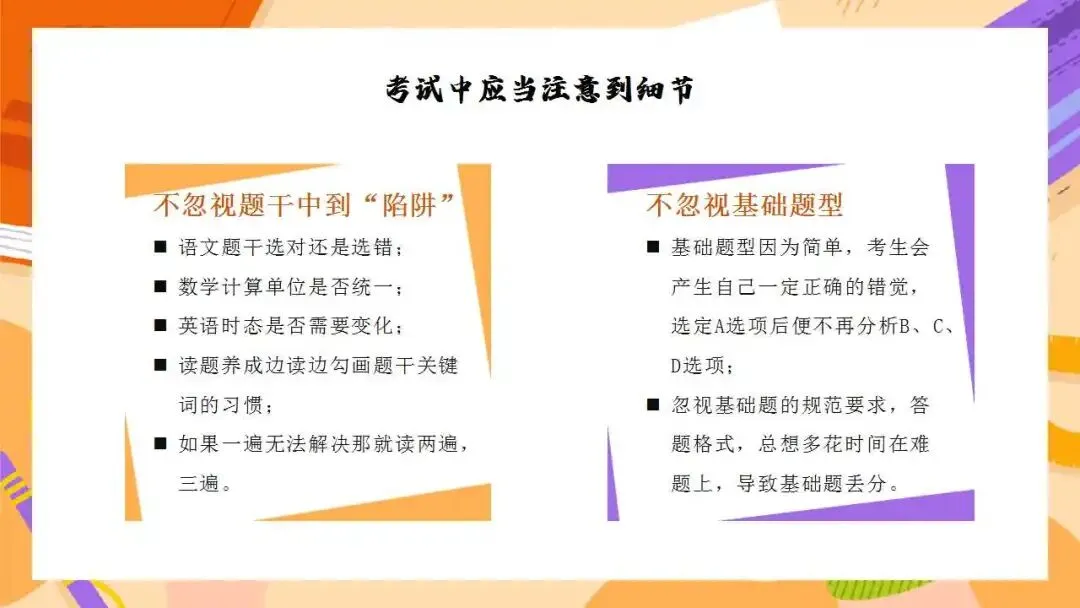 考试中应当注意到细节

不忽视题干中到“陷阱”

■ 语文题干选对还是选错；

■ 数学计算单位是否统一；

■ 英语时态是否需要变化；

■ 读题养成边读边勾画题干关键词的习惯；

■ 如果一遍无法解决那就读两遍，三遍。

不忽视基础题型

■ 基础题型因为简单，考生会产生自己一定正确的错觉，选定A选项后便不再分析B、C、D选项；

■ 忽视基础题的规范要求，答题格式，总想多花时间在难题上，导致基础题丢分。